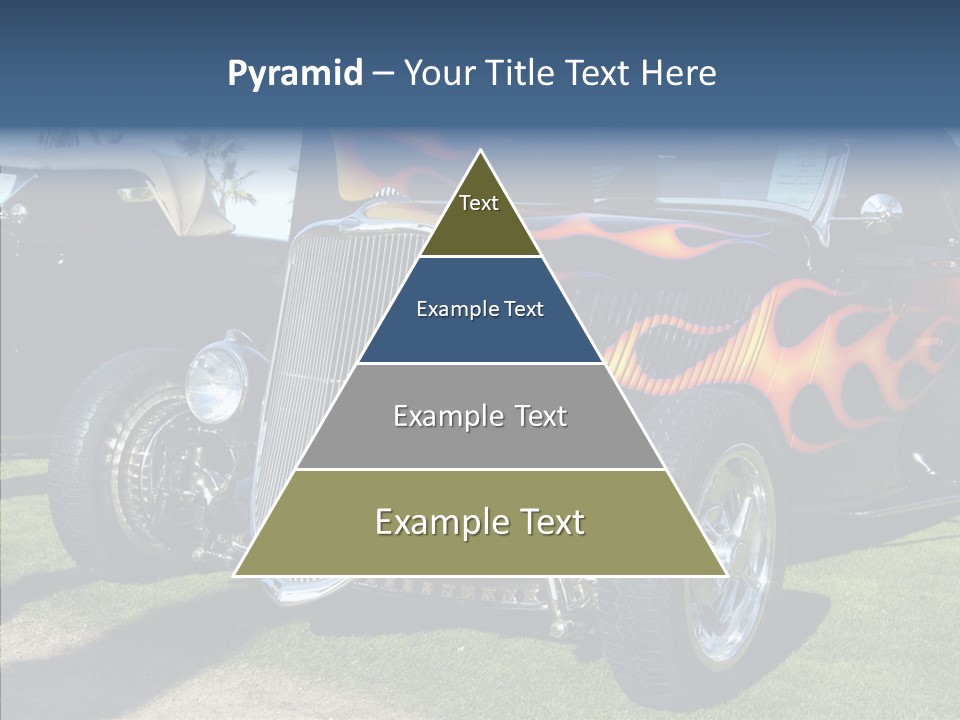 Pyramid – Your Title Text Here

Text

Example Text

Example Text

Example Text